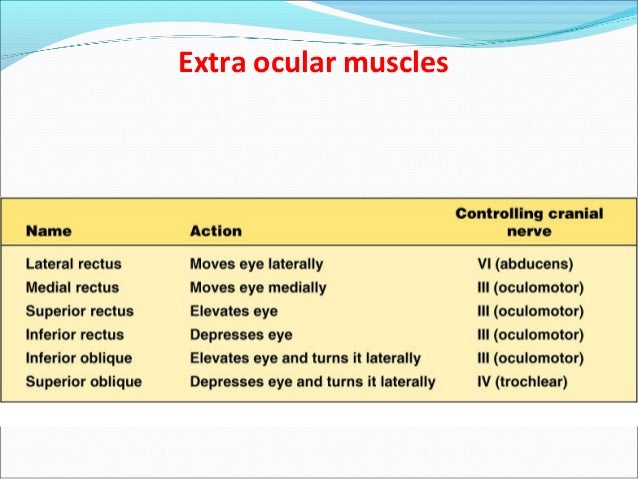 Extra ocular muscles

| Name | Action | Controlling cranial nerve |
|---|---|---|
| Lateral rectus | Moves eye laterally | VI (abducens) |
| Medial rectus | Moves eye medially | III (oculomotor) |
| Superior rectus | Elevates eye | III (oculomotor) |
| Inferior rectus | Depresses eye | III (oculomotor) |
| Inferior oblique | Elevates eye and turns it laterally | III (oculomotor) |
| Superior oblique | Depresses eye and turns it laterally | IV (trochlear) |